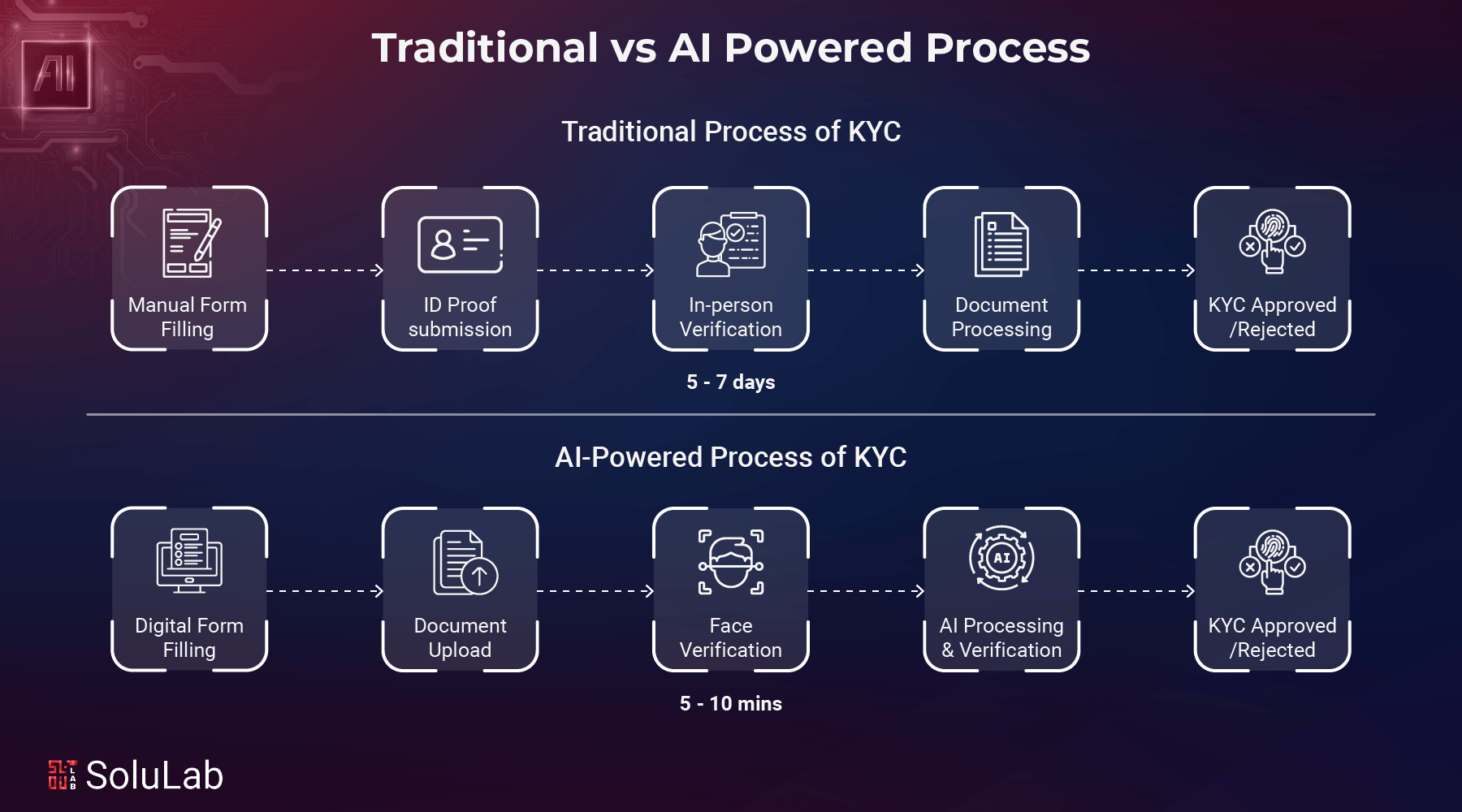 AI

Traditional vs AI Powered Process

Traditional Process of KYC

Manual Form Filling

ID Proof submission

In-person Verification

Document Processing

KYC Approved /Rejected

5 - 7 days

AI-Powered Process of KYC

Digital Form Filling

Document Upload

Face Verification

AI

AI Processing & Verification

KYC Approved /Rejected

5 - 10 mins

SoluLab